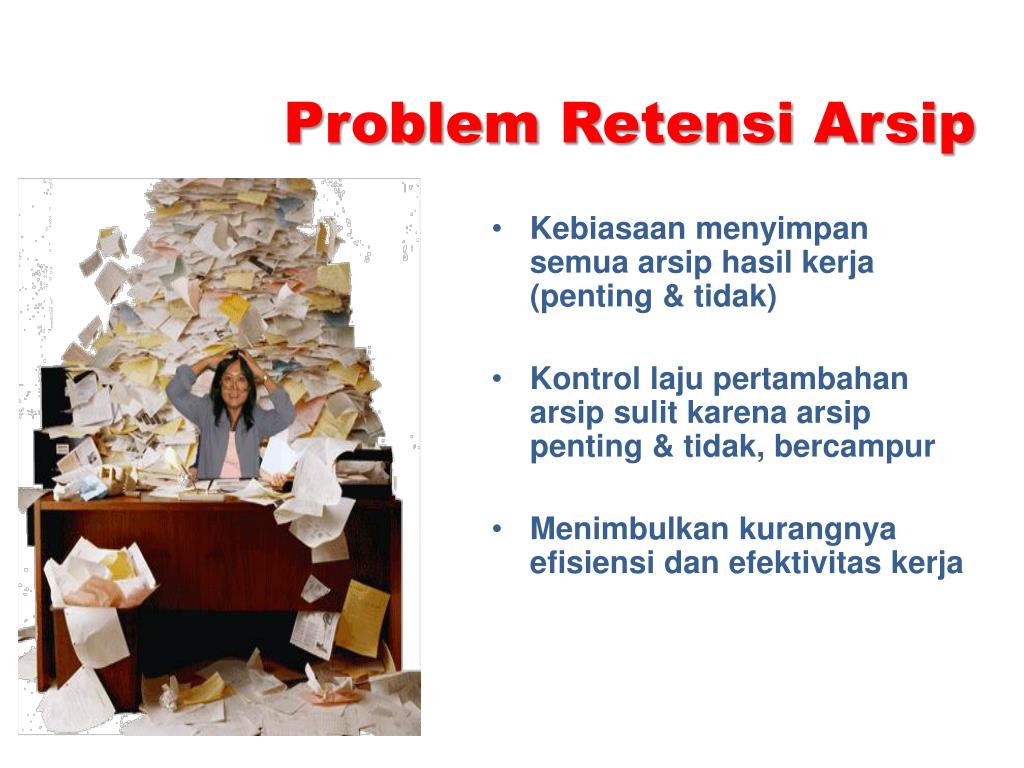 Problem Retensi Arsip

• Kebiasaan menyimpan semua arsip hasil kerja (penting & tidak)

• Kontrol laju pertambahan arsip sulit karena arsip penting & tidak, bercampur

• Menimbulkan kurangnya efisiensi dan efektivitas kerja